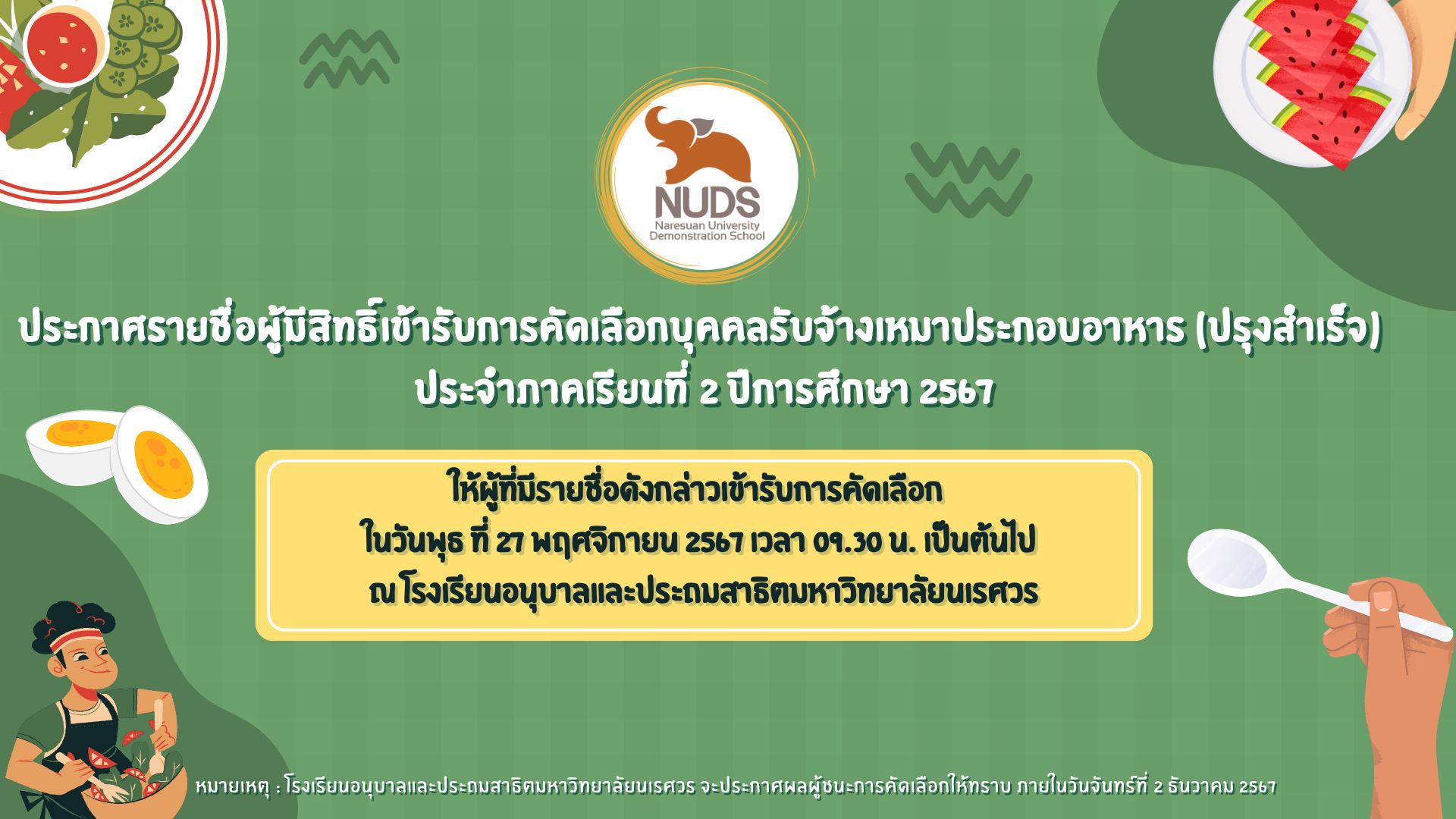 NUDS
Naresuan University
Demonstration School

ประกาศรายชื่อผู้มีสิทธิ์เข้ารับการคัดเลือกบุคคลรับจ้างเหมาประกอบอาหาร (ปรุงสำเร็จ)
ประจำภาคเรียนที่ 2 ปีการศึกษา 2567

ให้ผู้ที่มีรายชื่อดังกล่าวเข้ารับการคัดเลือก
ในวันพุธ ที่ 27 พฤศจิกายน 2567 เวลา 09.30 น. เป็นต้นไป
ณ โรงเรียนอนุบาลและประถมสาธิตมหาวิทยาลัยนเรศวร

หมายเหตุ : โรงเรียนอนุบาลและประถมสาธิตมหาวิทยาลัยนเรศวร จะประกาศผลผู้ชนะการคัดเลือกให้ทราบ ภายในวันจันทร์ที่ 2 ธันวาคม 2567